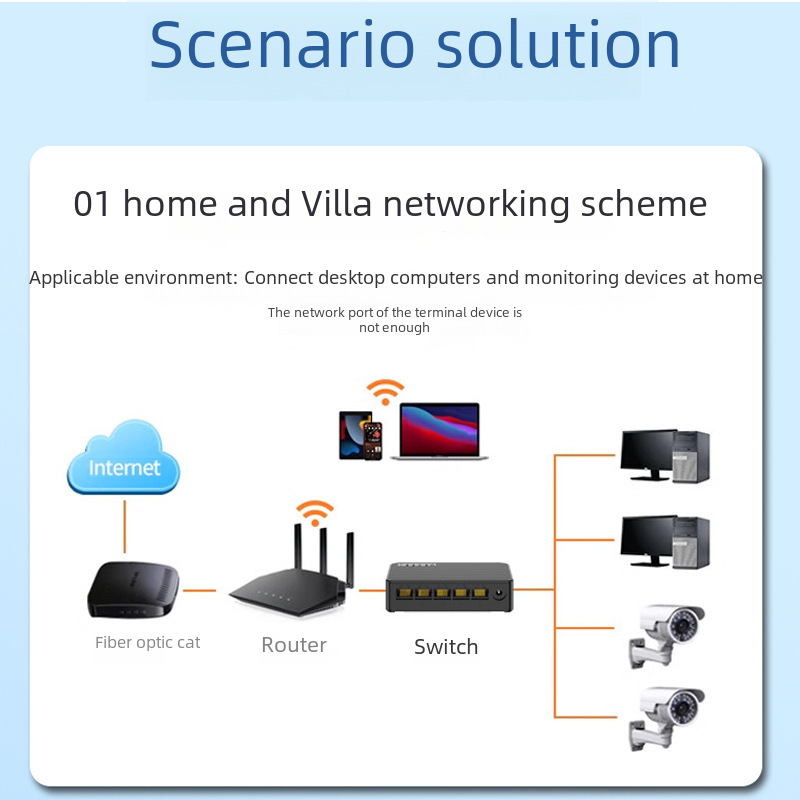 Scenario solution

01 home and Villa networking scheme

Applicable environment: Connect desktop computers and monitoring devices at home

The network port of the terminal device is not enough

Internet

Fiber optic cat

Router

Switch